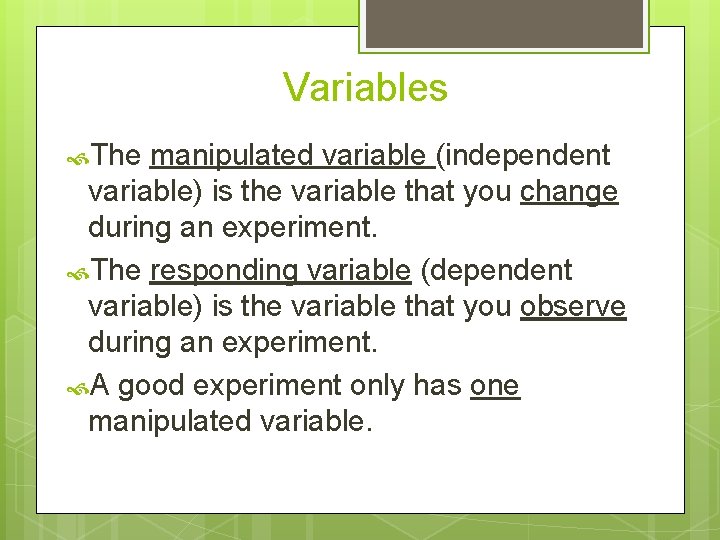 Variables

The manipulated variable (independent variable) is the variable that you change during an experiment.

The responding variable (dependent variable) is the variable that you observe during an experiment.

A good experiment only has one manipulated variable.